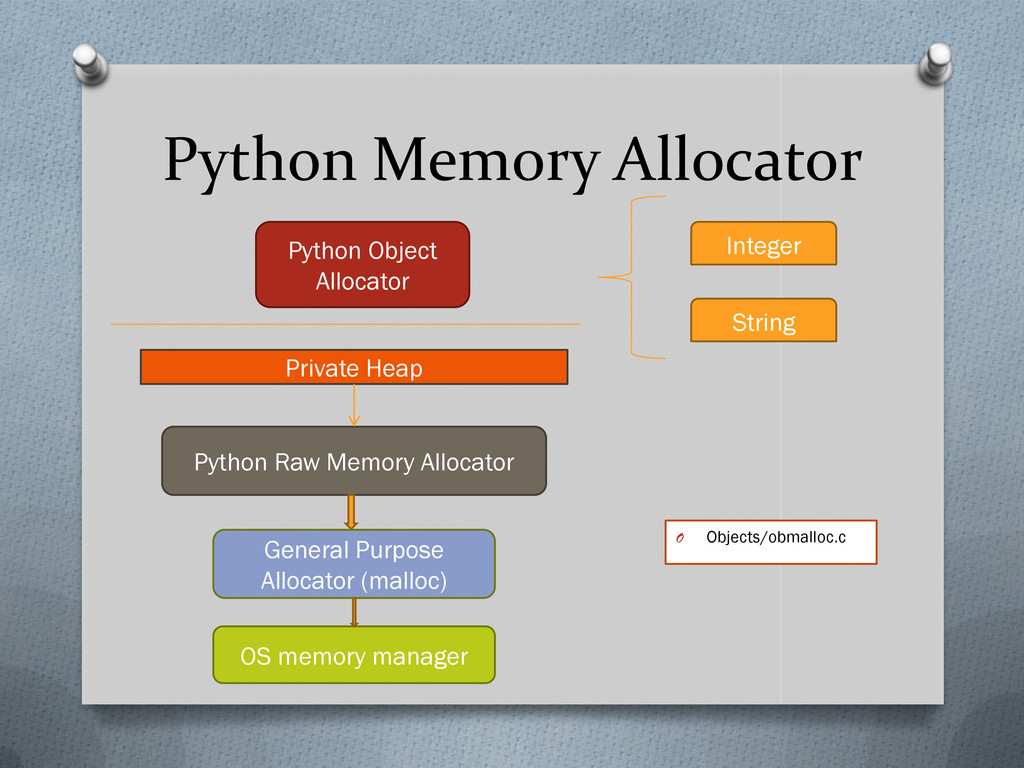 Python Memory Allocator

Python Object Allocator

Integer

String

Private Heap

Python Raw Memory Allocator

General Purpose Allocator (malloc)

OS memory manager

O Objects/obmalloc.c